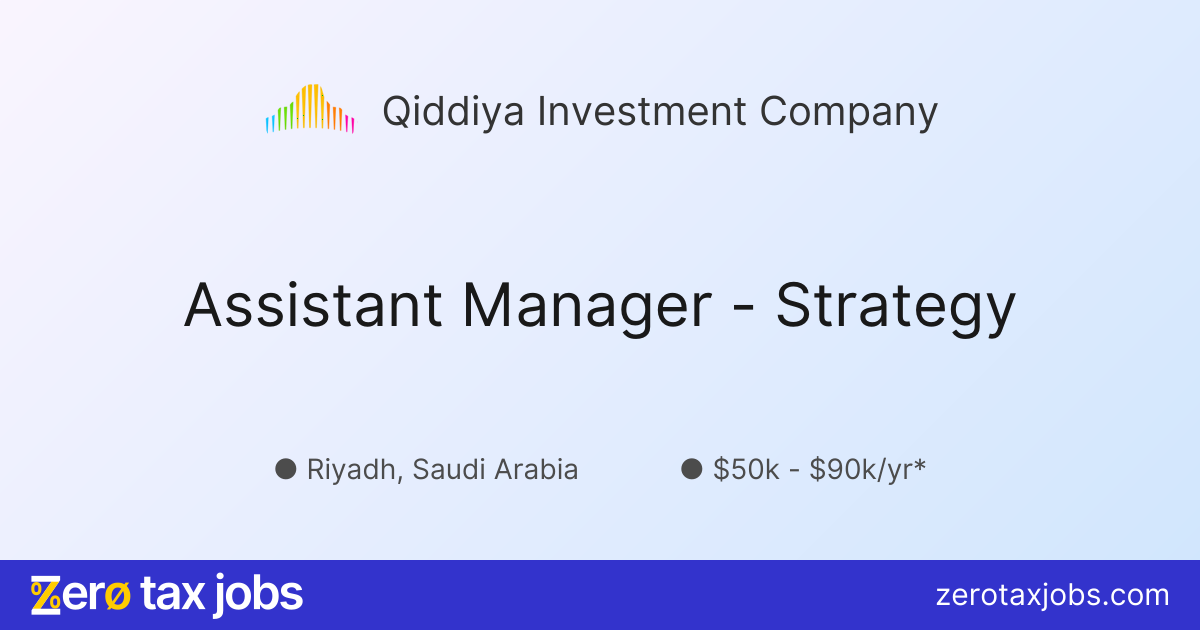 Qiddiya Investment Company

Assistant Manager - Strategy

• Riyadh, Saudi Arabia
• $50k - $90k/yr*

zerø tax jobs

zerotaxjobs.com